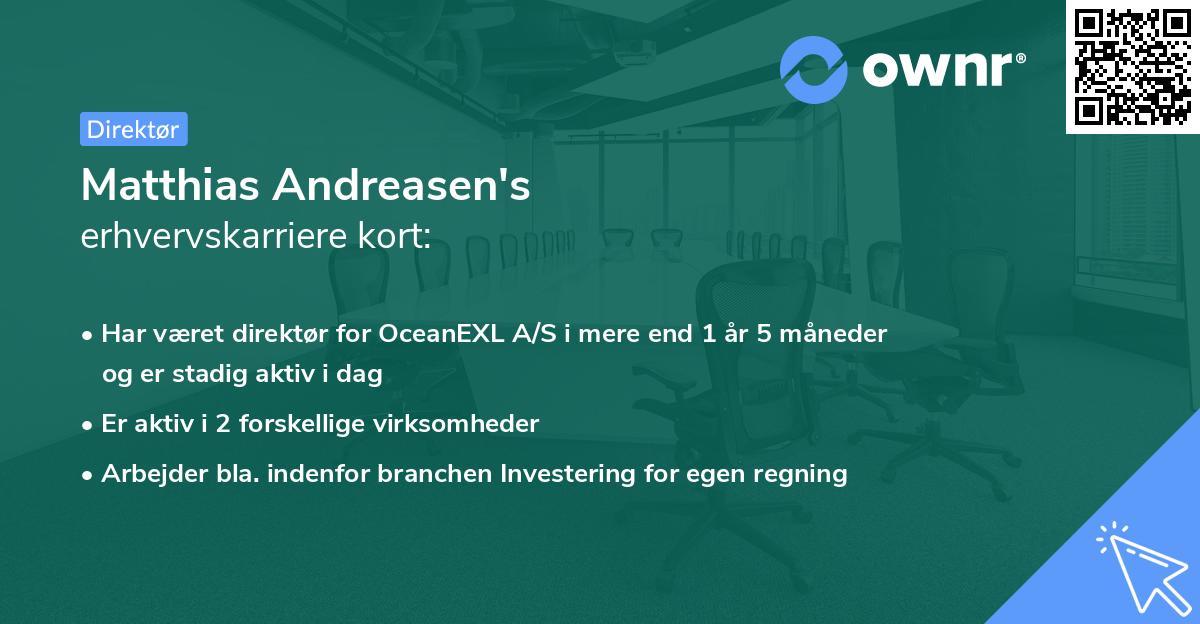 ownr®

Direktør

Matthias Andreasen's
erhvervskarriere kort:

• Har været direktør for OceanEXL A/S i mere end 1 år 5 måneder og er stadig aktiv i dag

• Er aktiv i 2 forskellige virksomheder

• Arbejder bla. indenfor branchen Investering for egen regning